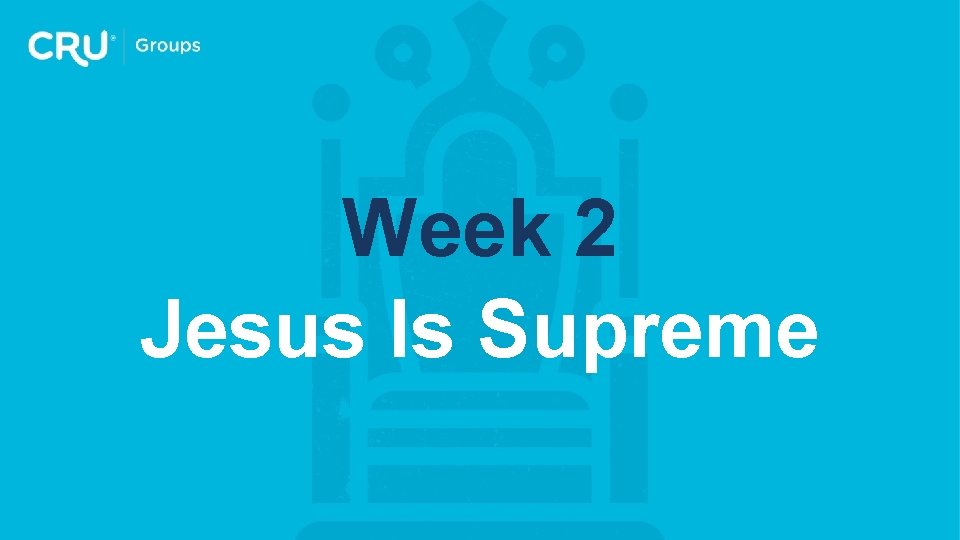 CRU Groups

Week 2
Jesus Is Supreme